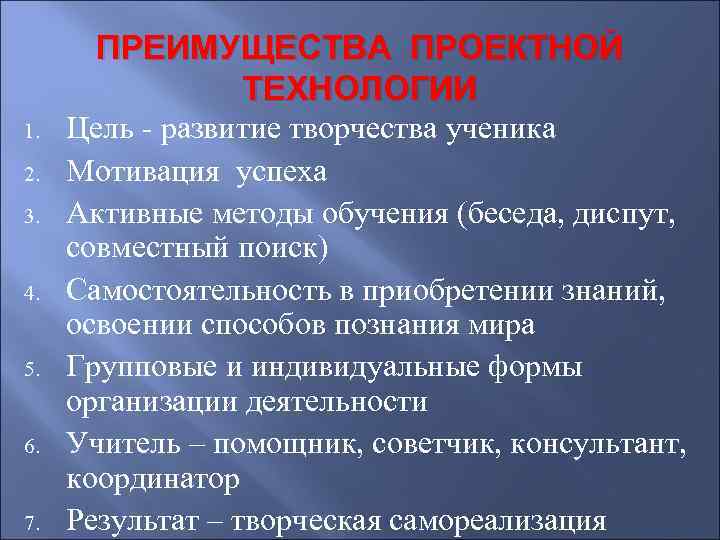 ПРЕИМУЩЕСТВА ПРОЕКТНОЙ ТЕХНОЛОГИИ

1. Цель - развитие творчества ученика
2. Мотивация успеха
3. Активные методы обучения (беседа, диспут, совместный поиск)
4. Самостоятельность в приобретении знаний, освоении способов познания мира
5. Групповые и индивидуальные формы организации деятельности
6. Учитель – помощник, советчик, консультант, координатор
7. Результат – творческая самореализация